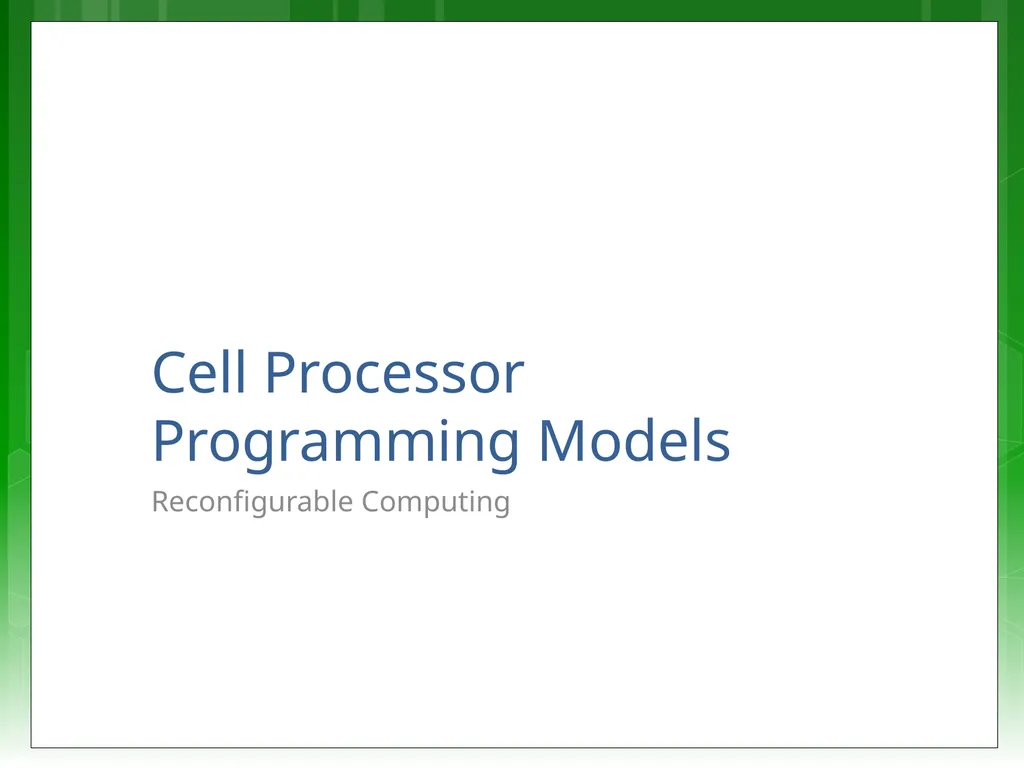 Cell Processor Programming Models

Reconfigurable Computing